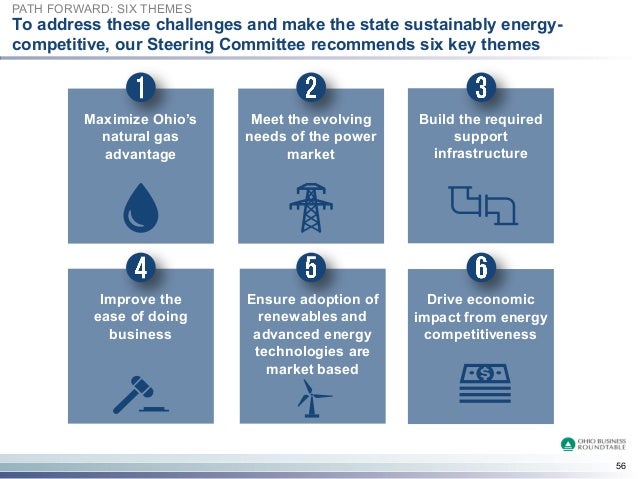 PATH FORWARD: SIX THEMES

To address these challenges and make the state sustainably energy-competitive, our Steering Committee recommends six key themes

1

Maximize Ohio's natural gas advantage

2

Meet the evolving needs of the power market

3

Build the required support infrastructure

4

Improve the ease of doing business

5

Ensure adoption of renewables and advanced energy technologies are market based

6

Drive economic impact from energy competitiveness

OHIO BUSINESS ROUNDTABLE

56